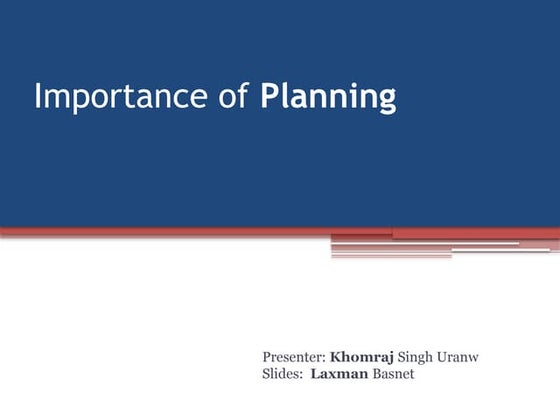 Importance of Planning

Presenter: Khomraj Singh Uranw
Slides: Laxman Basnet